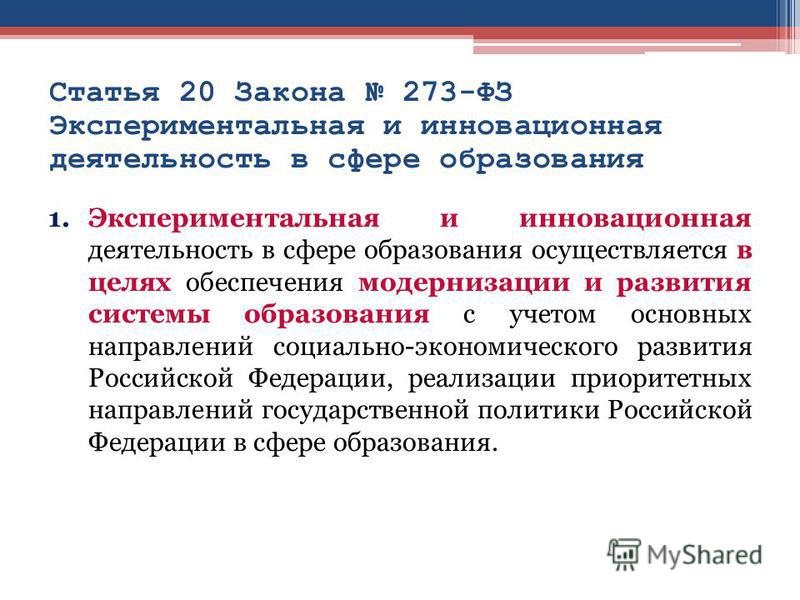 Статья 20 Закона № 273-ФЗ Экспериментальная и инновационная деятельность в сфере образования

1. Экспериментальная и инновационная деятельность в сфере образования осуществляется в целях обеспечения модернизации и развития системы образования с учетом основных направлений социально-экономического развития Российской Федерации, реализации приоритетных направлений государственной политики Российской Федерации в сфере образования.

MyShared